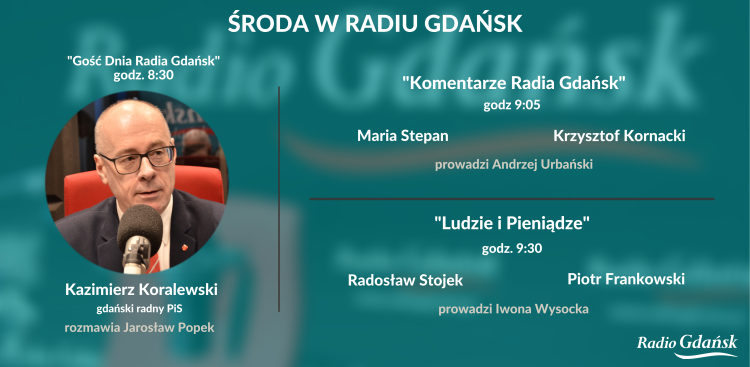 ŚRODA W RADIU GDAŃSK

"Gość Dnia Radia Gdańsk"
godz. 8:30

Kazimierz Koralewski
gdański radny PiS
rozmawia Jarosław Popek

"Komentarze Radia Gdańsk"
godz 9:05

Maria Stepan

Krzysztof Kornacki

prowadzi Andrzej Urbański

"Ludzie i Pieniądze"
godz. 9:30

Radosław Stojek

Piotr Frankowski

prowadzi Iwona Wysocka

Radio Gdańsk